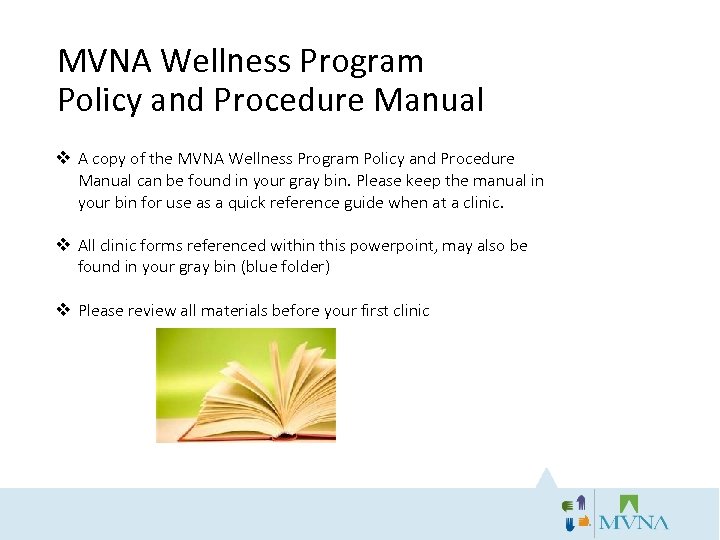 MVNA Wellness Program
Policy and Procedure Manual

❖ A copy of the MVNA Wellness Program Policy and Procedure Manual can be found in your gray bin. Please keep the manual in your bin for use as a quick reference guide when at a clinic.

❖ All clinic forms referenced within this powerpoint, may also be found in your gray bin (blue folder)

❖ Please review all materials before your first clinic

MVNA